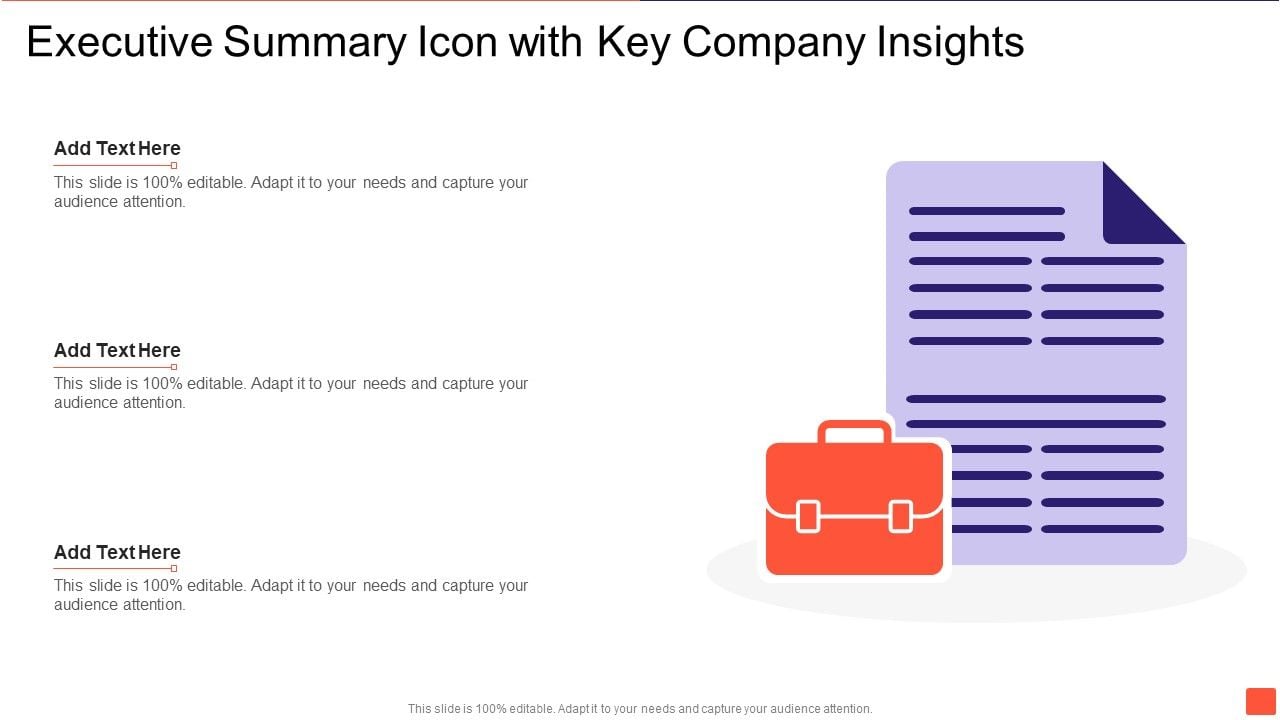 Executive Summary Icon with Key Company Insights

Add Text Here
This slide is 100% editable. Adapt it to your needs and capture your audience attention.

Add Text Here
This slide is 100% editable. Adapt it to your needs and capture your audience attention.

Add Text Here
This slide is 100% editable. Adapt it to your needs and capture your audience attention.

This slide is 100% editable. Adapt it to your needs and capture your audience attention.